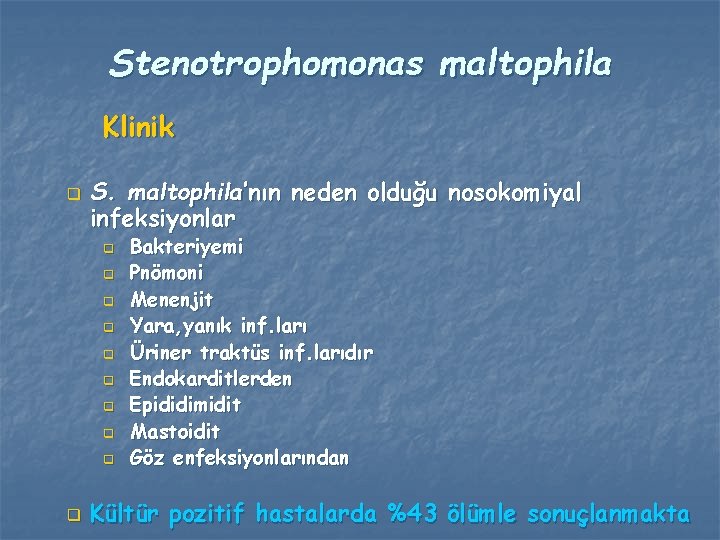 Stenotrophomonas maltophila

Klinik

S. maltophila'nın neden olduğu nosokomiyal infeksiyonlar

Bakteriyemi
Pnömoni
Menenjit
Yara,yanık inf.ları
Üriner traktüs inf.larıdır
Endokarditlerden
Epididimidit
Mastoidit
Göz enfeksiyonlarından

Kültür pozitif hastalarda %43 ölümle sonuçlanmakta